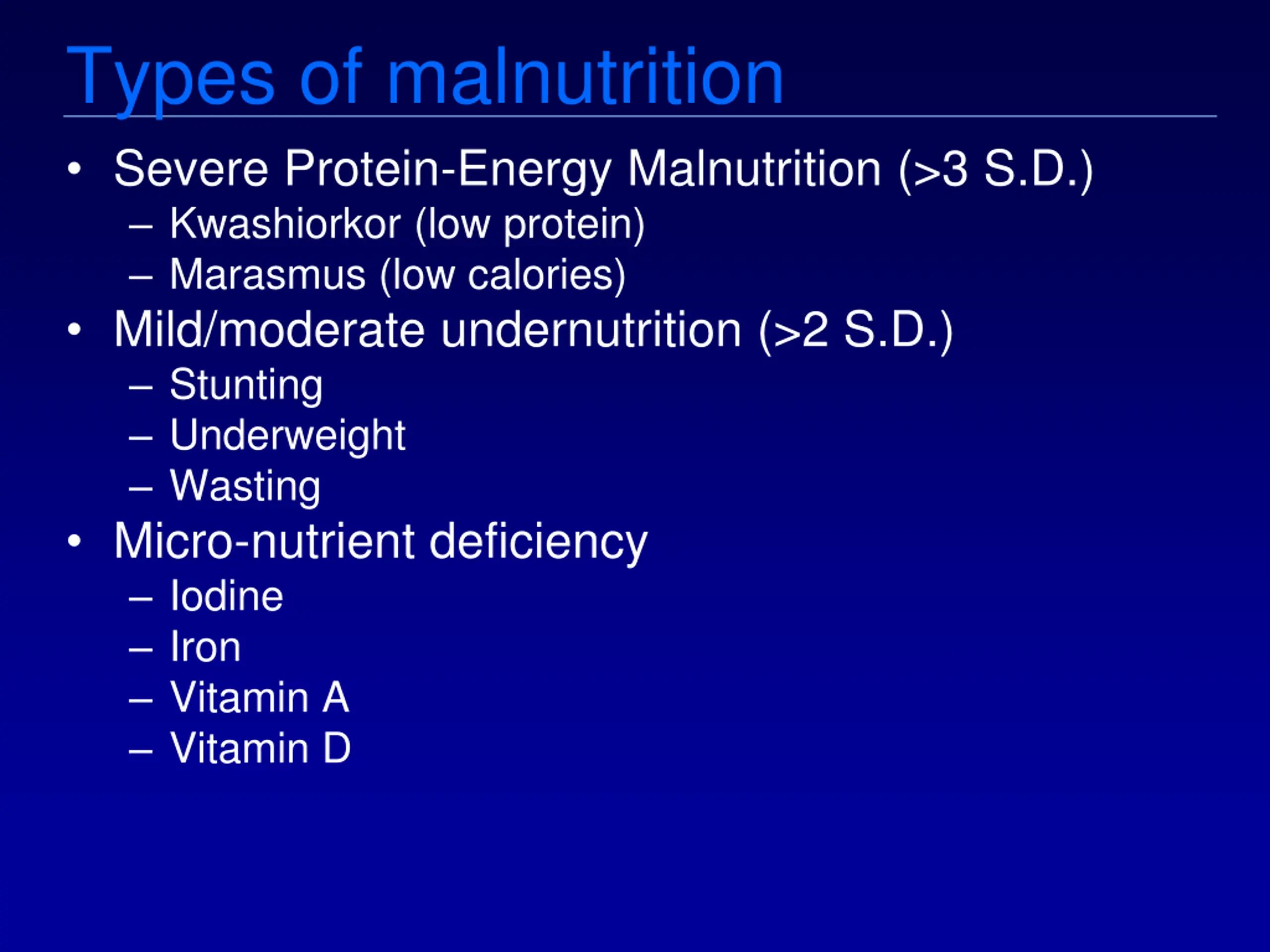 Types of malnutrition

• Severe Protein-Energy Malnutrition (>3 S.D.)
  – Kwashiorkor (low protein)
  – Marasmus (low calories)
• Mild/moderate undernutrition (>2 S.D.)
  – Stunting
  – Underweight
  – Wasting
• Micro-nutrient deficiency
  – Iodine
  – Iron
  – Vitamin A
  – Vitamin D